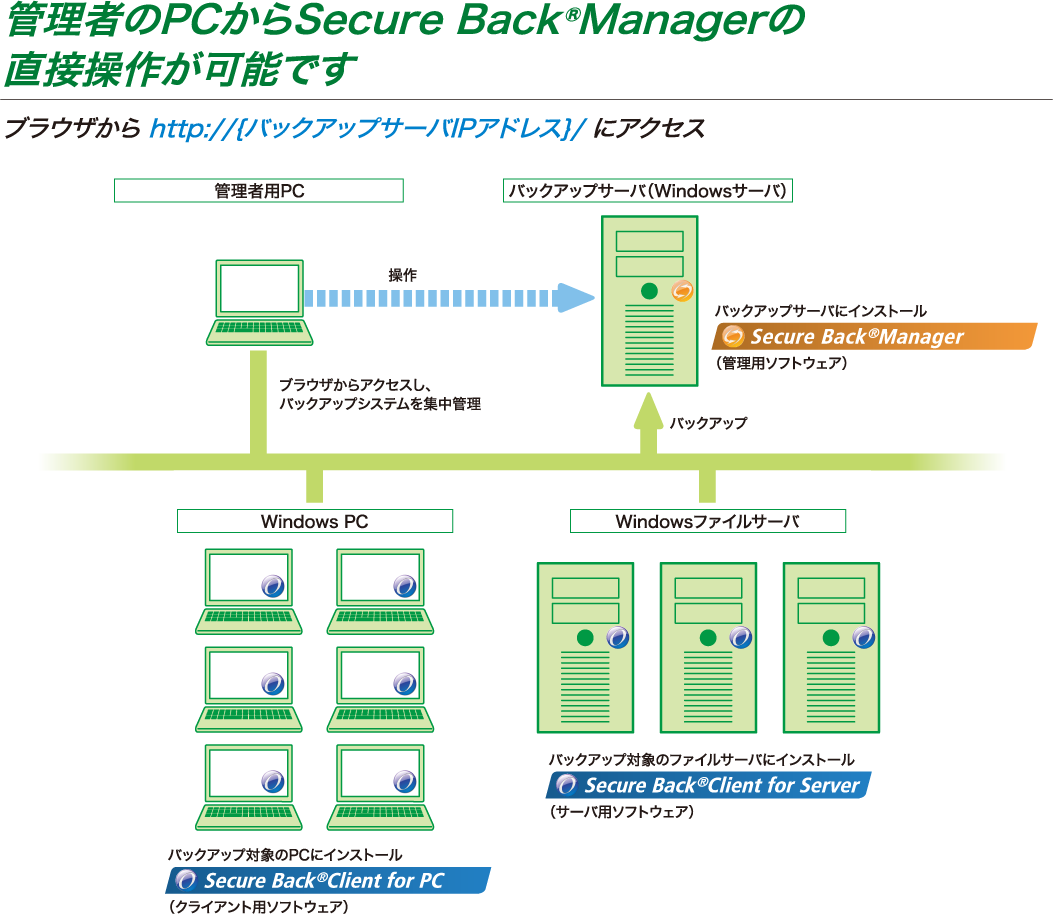 管理者のPCからSecure Back®Managerの直接操作が可能です

ブラウザから http://{バックアップサーバIPアドレス}/ にアクセス

管理者用PC

バックアップサーバ(Windowsサーバ)

操作

バックアップサーバにインストール

Secure Back®Manager

(管理用ソフトウェア)

ブラウザからアクセスし、バックアップシステムを集中管理

バックアップ

Windows PC

Windowsファイルサーバ

バックアップ対象のファイルサーバにインストール

Secure Back®Client for Server

(サーバ用ソフトウェア)

バックアップ対象のPCにインストール

Secure Back®Client for PC

(クライアント用ソフトウェア)